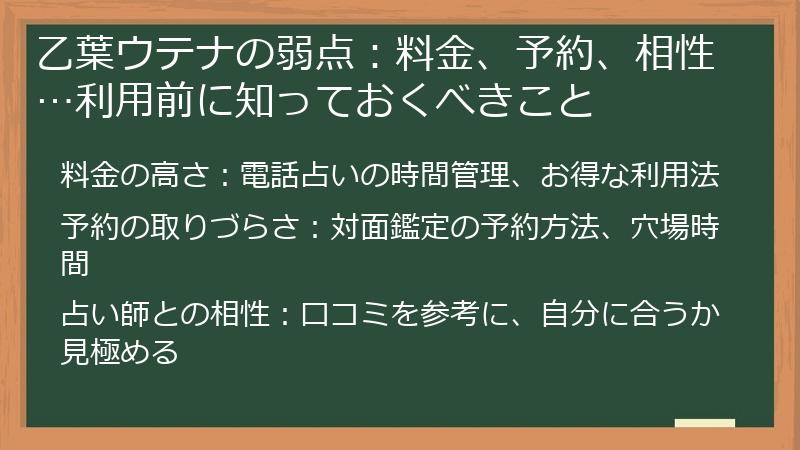 乙葉ウテナの弱点：料金、予約、相性…利用前に知っておくべきこと

料金の高さ：電話占いの時間管理、お得な利用法

予約の取りづらさ：対面鑑定の予約方法、穴場時間

占い師との相性：口コミを参考に、自分に合うか見極める